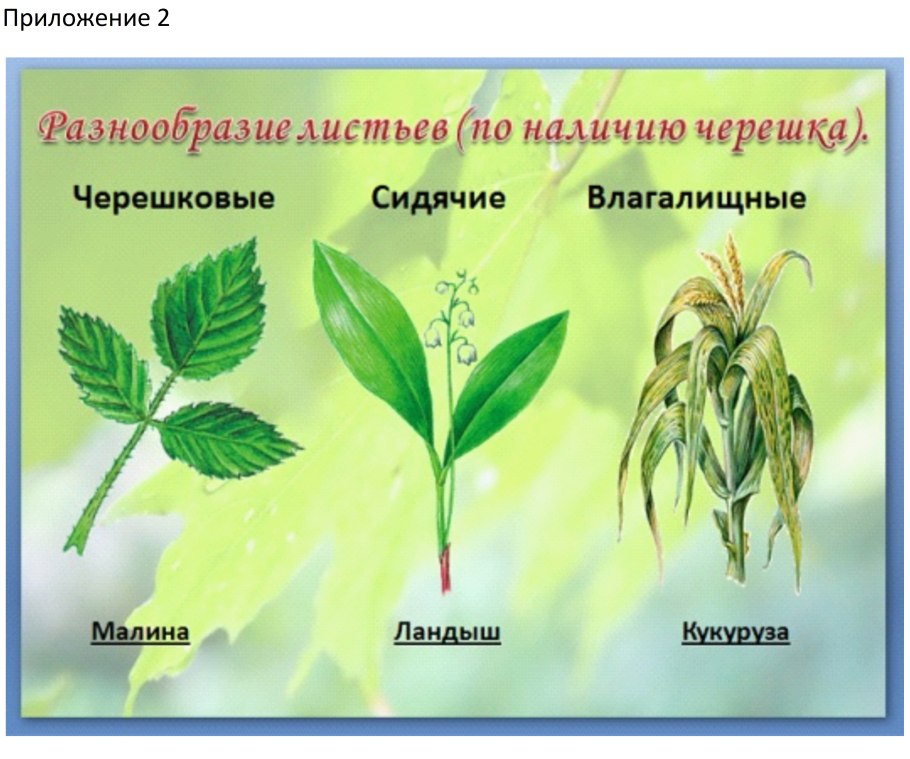 Приложение 2

Разнообразие листьев (по наличию черешка).

Черешковые

Сидячие

Влагалищные

Малина

Ландыш

Кукуруза